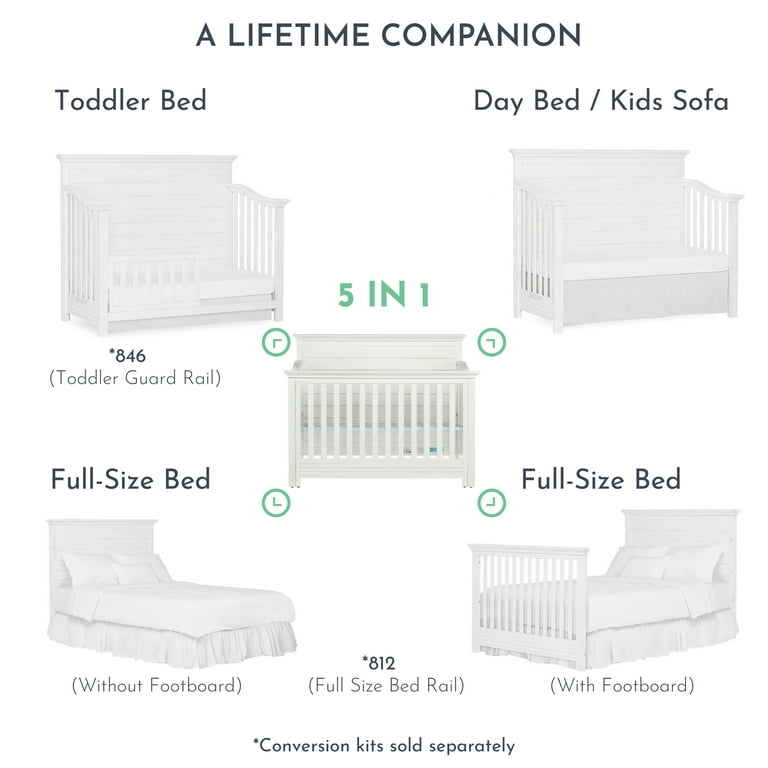 A LIFETIME COMPANION

Toddler Bed

Day Bed / Kids Sofa

5 IN 1

*846
(Toddler Guard Rail)

Full-Size Bed

Full-Size Bed

(Without Footboard)

*812
(Full Size Bed Rail)

(With Footboard)

*Conversion kits sold separately